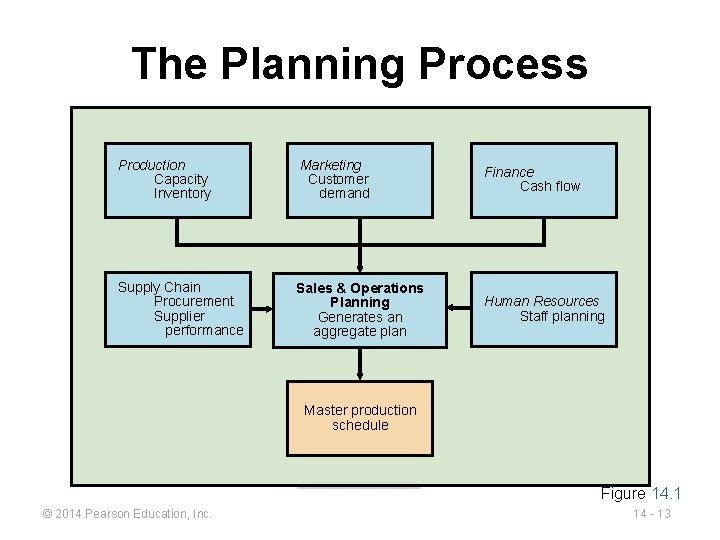 The Planning Process

Production
Capacity
Inventory

Marketing
Customer demand

Finance
Cash flow

Supply Chain
Procurement
Supplier performance

Sales & Operations Planning
Generates an aggregate plan

Human Resources
Staff planning

Master production schedule

Figure 14.1

© 2014 Pearson Education, Inc.

14 - 13